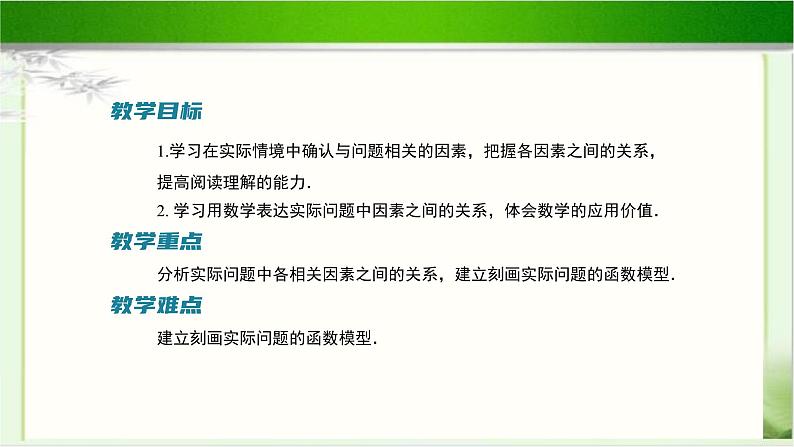 教学目标

1.学习在实际情境中确认与问题相关的因素，把握各因素之间的关系，提高阅读理解的能力.

2. 学习用数学表达实际问题中因素之间的关系，体会数学的应用价值.

教学重点

分析实际问题中各相关因素之间的关系，建立刻画实际问题的函数模型.

教学难点

建立刻画实际问题的函数模型.